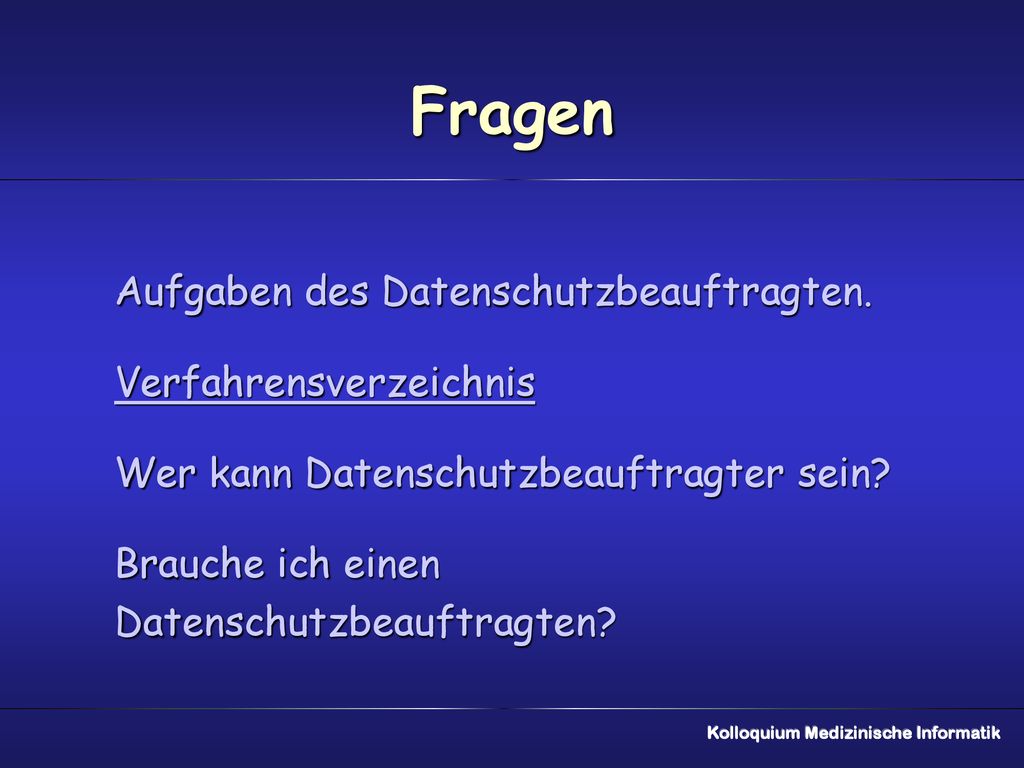 Fragen

Aufgaben des Datenschutzbeauftragten.

Verfahrensverzeichnis

Wer kann Datenschutzbeauftragter sein?

Brauche ich einen Datenschutzbeauftragten?

Kolloquium Medizinische Informatik